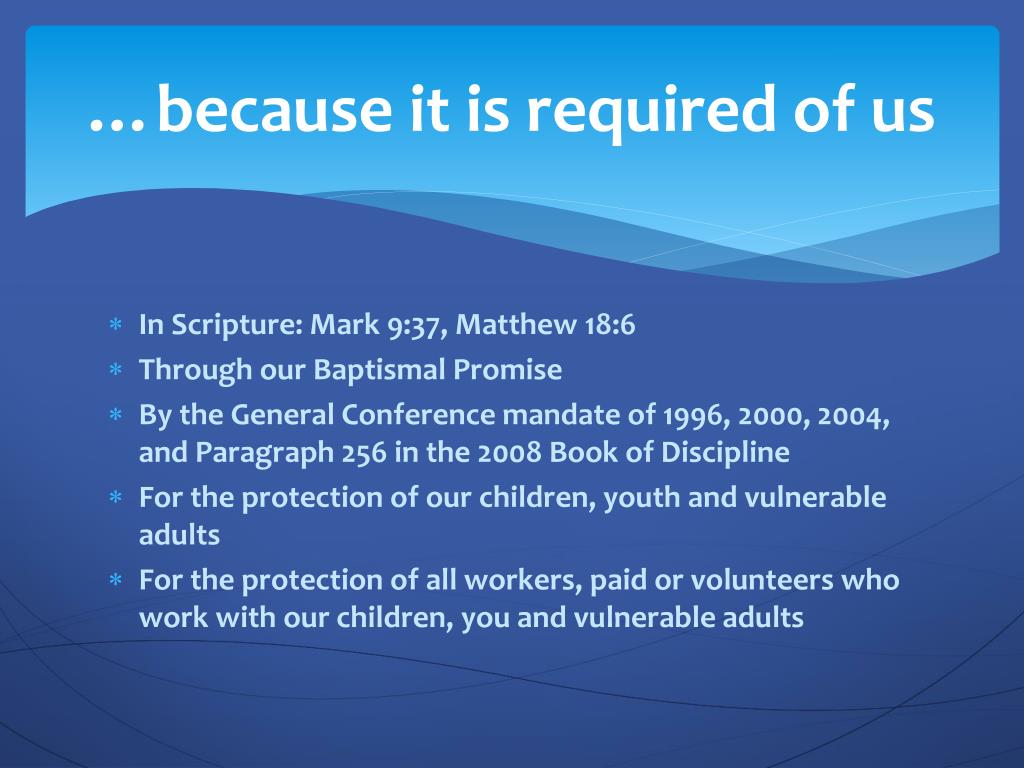 …because it is required of us

* In Scripture: Mark 9:37, Matthew 18:6
* Through our Baptismal Promise
* By the General Conference mandate of 1996, 2000, 2004, and Paragraph 256 in the 2008 Book of Discipline
* For the protection of our children, youth and vulnerable adults
* For the protection of all workers, paid or volunteers who work with our children, you and vulnerable adults